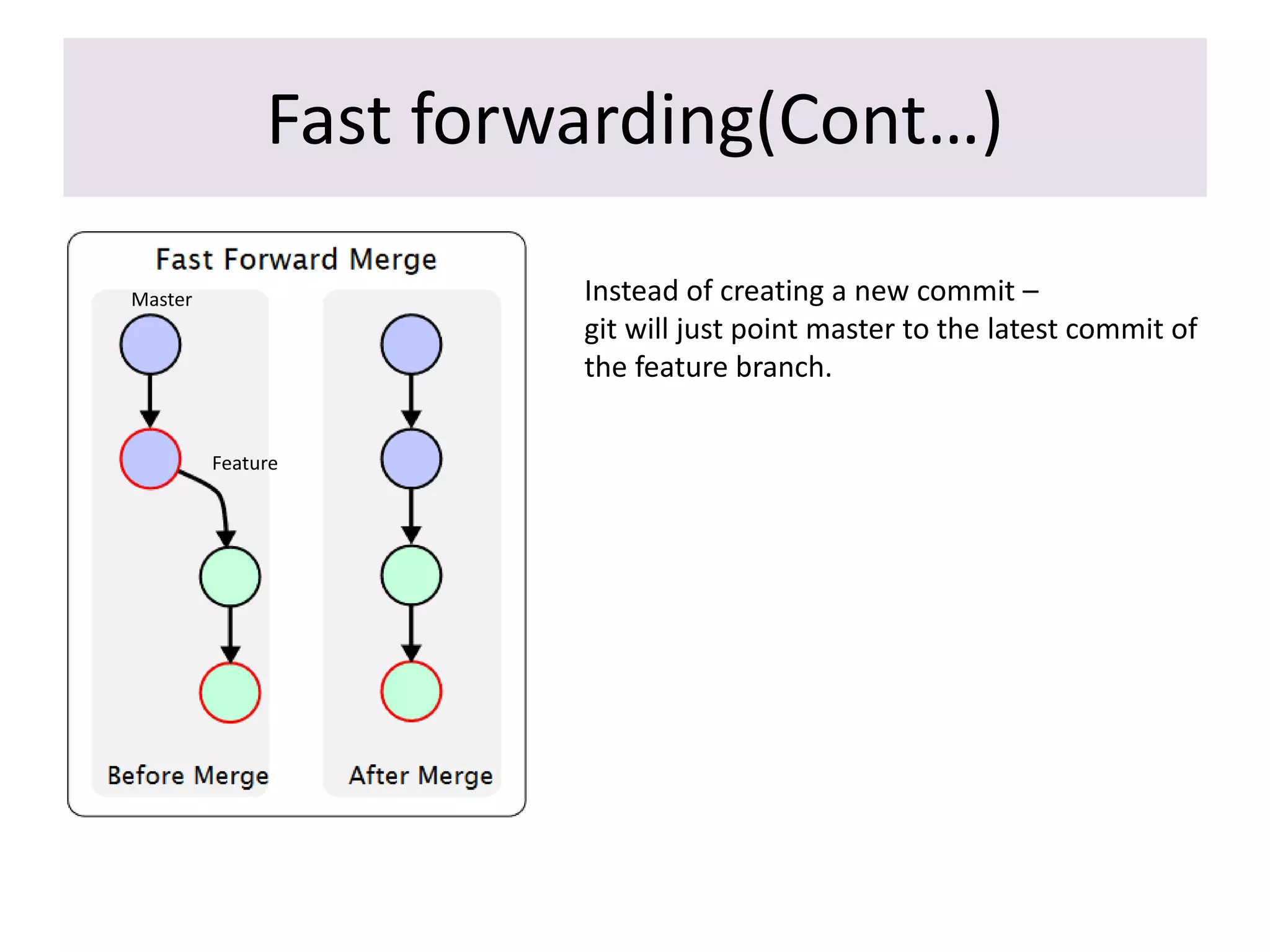 Fast forwarding(Cont…)

Fast Forward Merge

Master

Feature

Before Merge

After Merge

Instead of creating a new commit – git will just point master to the latest commit of the feature branch.